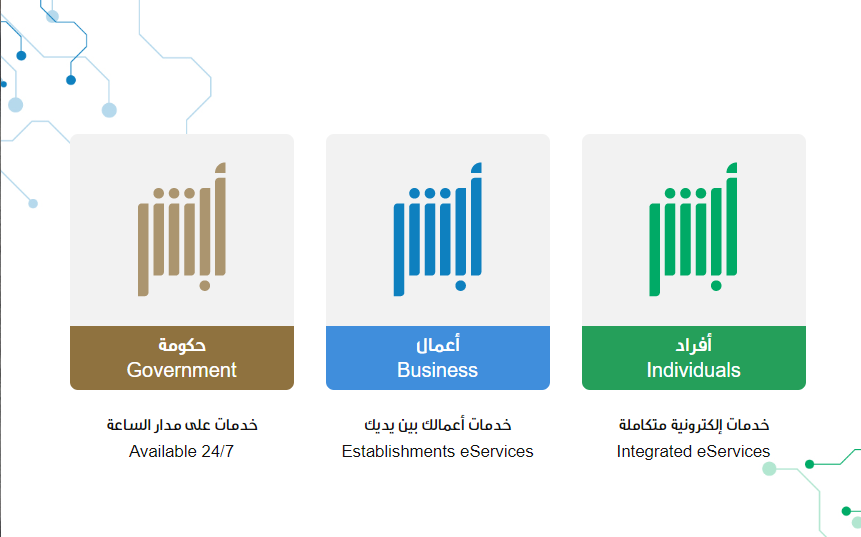 أبشر
أفراد
Individuals
خدمات إلكترونية متكاملة
Integrated eServices

أبشر
أعمال
Business
خدمات أعمالك بين يديك
Establishments eServices

أبشر
حكومة
Government
خدمات على مدار الساعة
Available 24/7